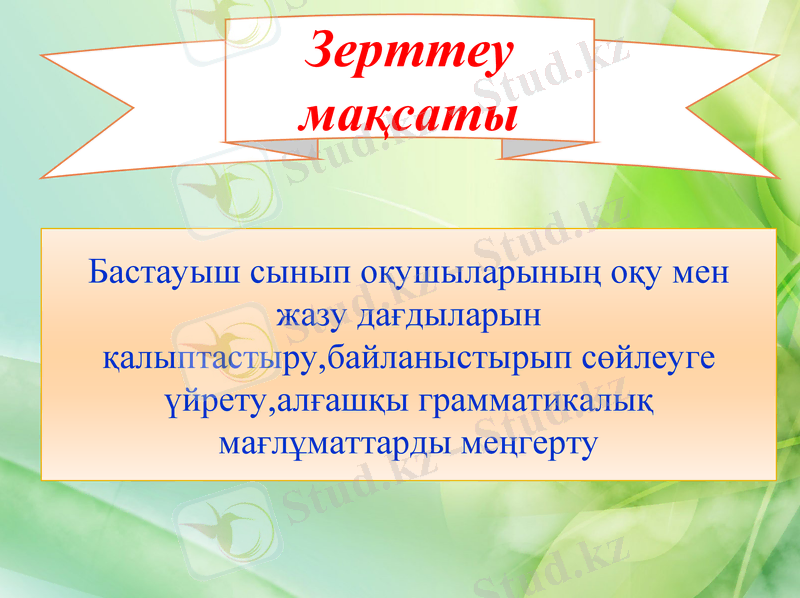 Зерттеу мақсаты

Бастауыш сынып оқушыларының оқу мен жазу дағдыларын қалыптастыру,байланыстырып сөйлеуге үйрету,алғашқы грамматикалық мағлұматтарды меңгерту

Stud.kz